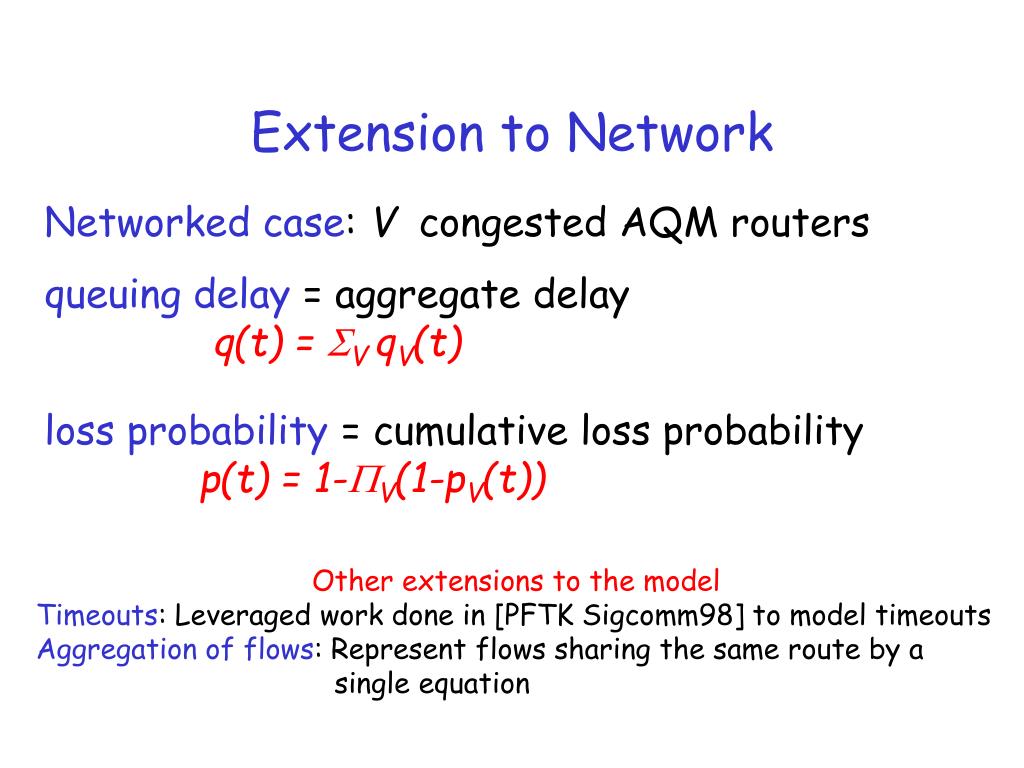 Extension to Network

Networked case: $V$ congested AQM routers

queuing delay = aggregate delay

$q(t) = \Sigma_V q_V(t)$

loss probability = cumulative loss probability

$p(t) = 1-\Pi_V(1-p_V(t))$

Other extensions to the model

Timeouts: Leveraged work done in [PFTK Sigcomm98] to model timeouts

Aggregation of flows: Represent flows sharing the same route by a single equation